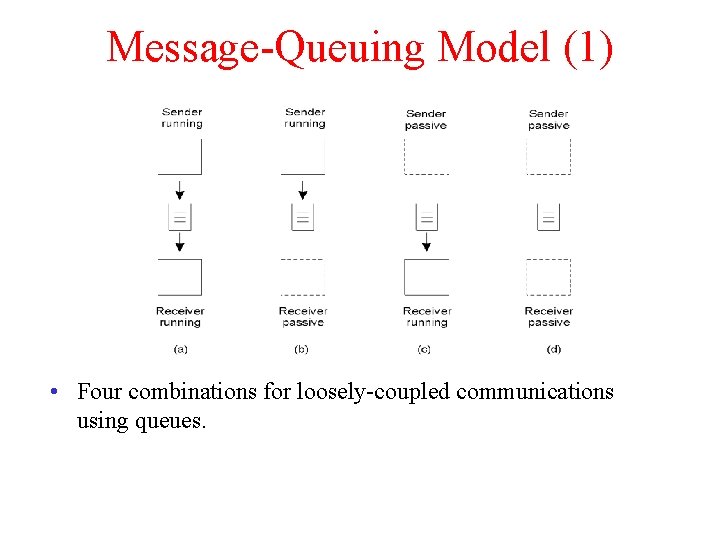 Message-Queuing Model (1)

Sender running

Sender running

Sender passive

Sender passive

Receiver running

Receiver passive

Receiver running

Receiver passive

(a)

(b)

(c)

(d)

• Four combinations for loosely-coupled communications using queues.